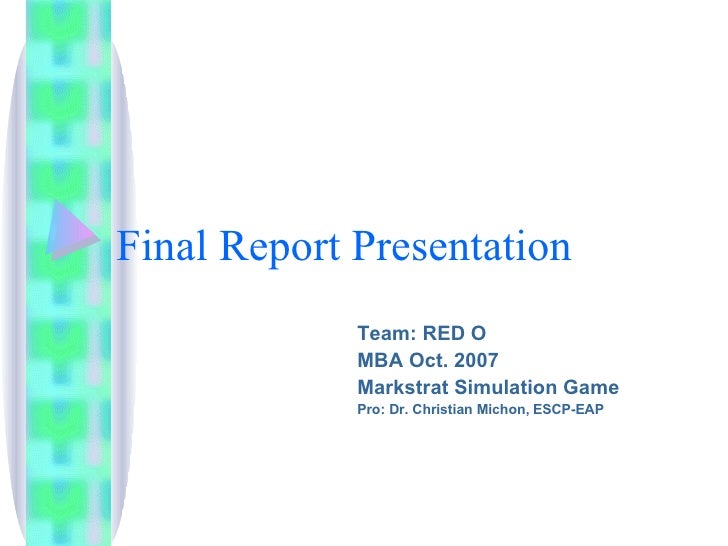 Final Report Presentation

Team: RED O
MBA Oct. 2007
Markstrat Simulation Game
Pro: Dr. Christian Michon, ESCP-EAP